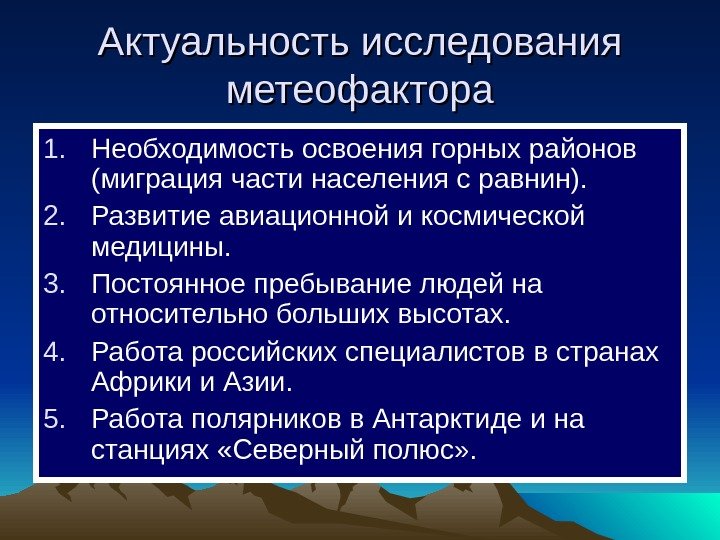 Актуальность исследования метеофактора

1. Необходимость освоения горных районов (миграция части населения с равнин).
2. Развитие авиационной и космической медицины.
3. Постоянное пребывание людей на относительно больших высотах.
4. Работа российских специалистов в странах Африки и Азии.
5. Работа полярников в Антарктиде и на станциях «Северный полюс».